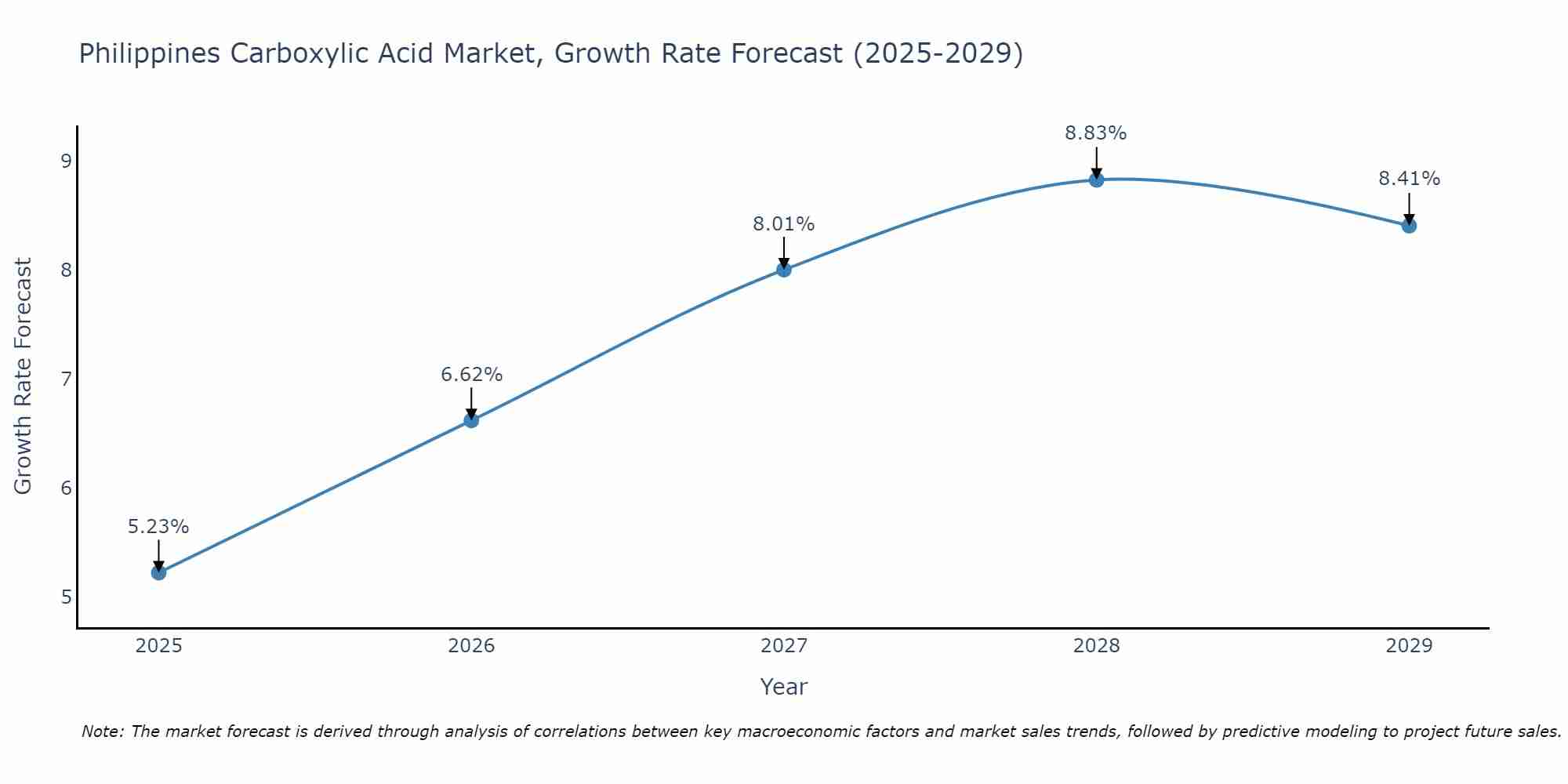 Philippines Carboxylic Acid Market, Growth Rate Forecast (2025-2029)

Growth Rate Forecast

9
8
7
6
5

5.23%
6.62%
8.01%
8.83%
8.41%

2025
2026
2027
2028
2029

Year

Note: The market forecast is derived through analysis of correlations between key macroeconomic factors and market sales trends, followed by predictive modeling to project future sales.